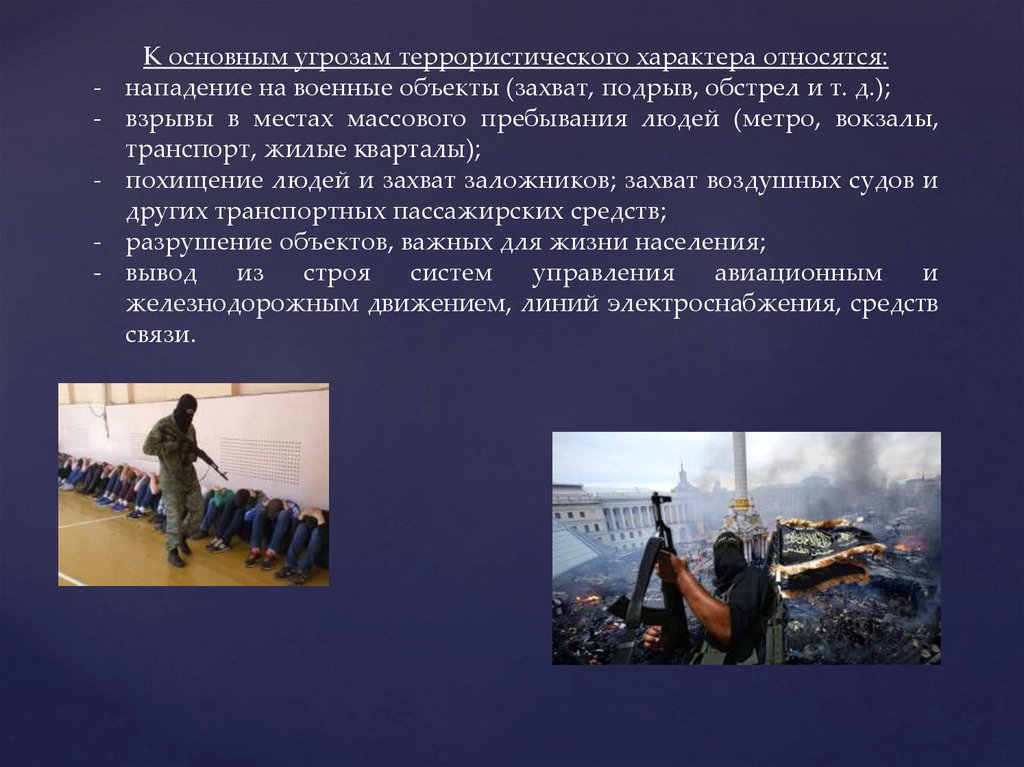 К основным угрозам террористического характера относятся:
- нападение на военные объекты (захват, подрыв, обстрел и т. д.);
- взрывы в местах массового пребывания людей (метро, вокзалы, транспорт, жилые кварталы);
- похищение людей и захват заложников; захват воздушных судов и других транспортных пассажирских средств;
- разрушение объектов, важных для жизни населения;
- вывод из строя систем управления авиационным и железнодорожным движением, линий электроснабжения, средств связи.